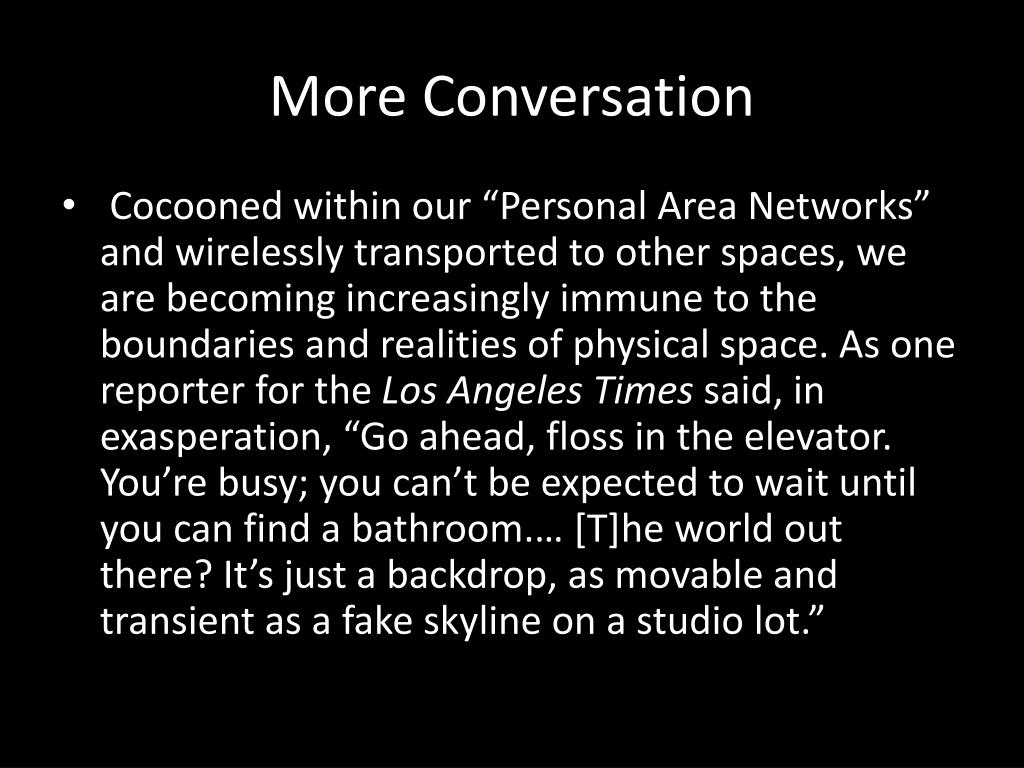 More Conversation

• Cocooned within our “Personal Area Networks” and wirelessly transported to other spaces, we are becoming increasingly immune to the boundaries and realities of physical space. As one reporter for the Los Angeles Times said, in exasperation, “Go ahead, floss in the elevator. You’re busy; you can’t be expected to wait until you can find a bathroom.… [T]he world out there? It’s just a backdrop, as movable and transient as a fake skyline on a studio lot.”